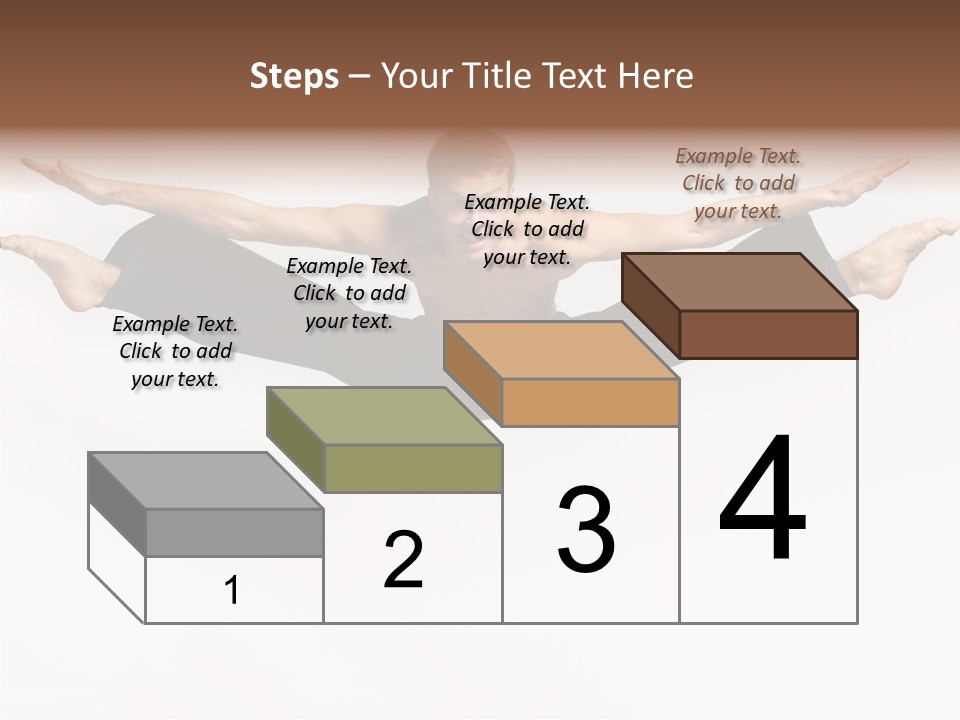 Steps – Your Title Text Here

Example Text. Click to add your text.

Example Text. Click to add your text.

Example Text. Click to add your text.

Example Text. Click to add your text.

1

2

3

4